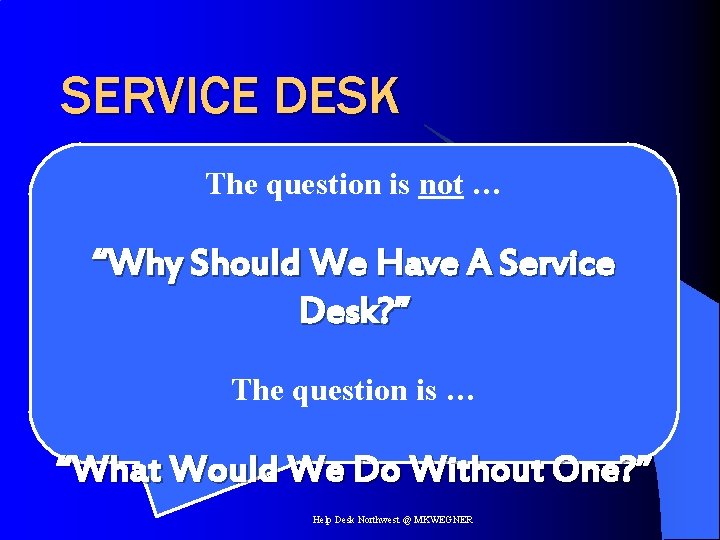 SERVICE DESK

The question is not …

"Why Should We Have A Service Desk?"

The question is …

"What Would We Do Without One?"

Help Desk Northwest @ MKWEGNER